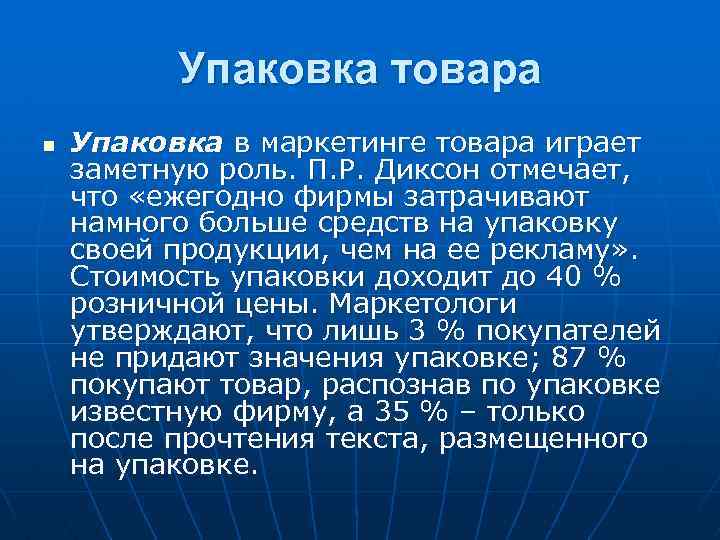 Упаковка товара

■ Упаковка в маркетинге товара играет заметную роль. П.Р. Диксон отмечает, что «ежегодно фирмы затрачивают намного больше средств на упаковку своей продукции, чем на ее рекламу». Стоимость упаковки доходит до 40 % розничной цены. Маркетологи утверждают, что лишь 3 % покупателей не придают значения упаковке; 87 % покупают товар, распознав по упаковке известную фирму, а 35 % – только после прочтения текста, размещенного на упаковке.